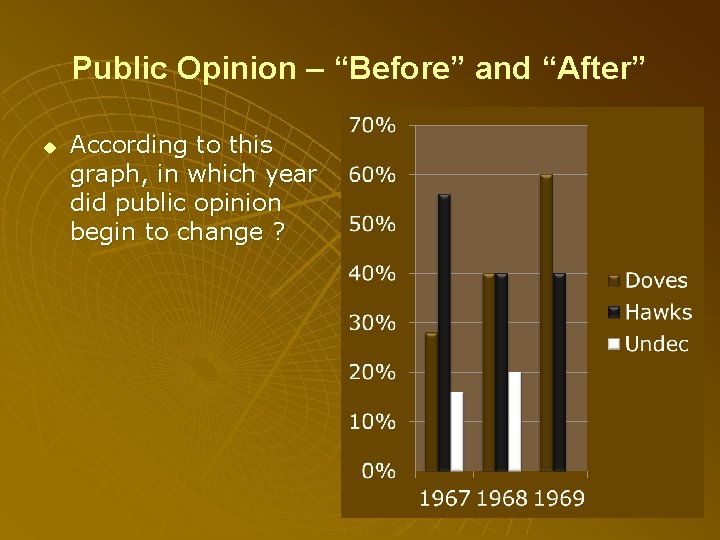 Public Opinion – “Before” and “After”

According to this graph, in which year did public opinion begin to change ?

70%
60%
50%
40%
30%
20%
10%
0%

1967 1968 1969

Doves
Hawks
Undec